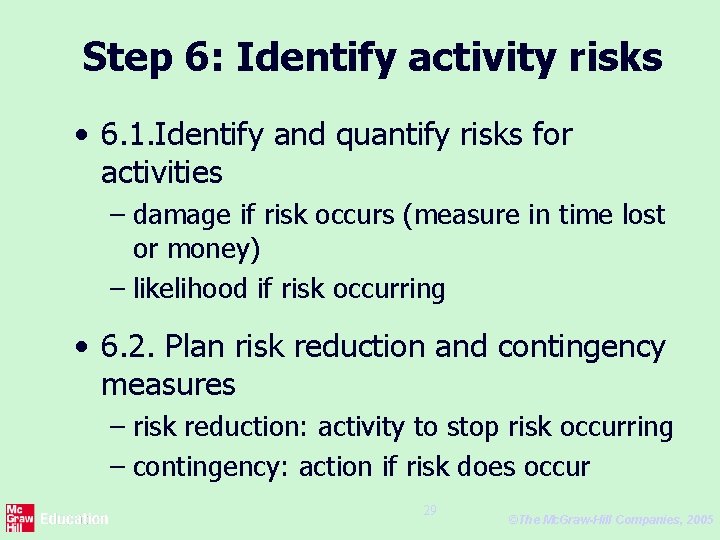 Step 6: Identify activity risks

• 6.1.Identify and quantify risks for activities
– damage if risk occurs (measure in time lost or money)
– likelihood if risk occurring

• 6.2. Plan risk reduction and contingency measures
– risk reduction: activity to stop risk occurring
– contingency: action if risk does occur

Mc Graw Hill Education

29

©The McGraw-Hill Companies, 2005